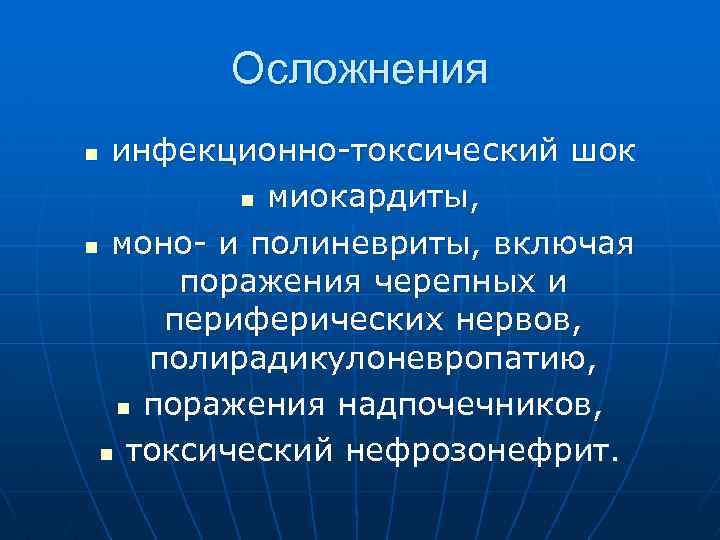 Осложнения

- инфекционно-токсический шок
- миокардиты,
- моно- и полиневриты, включая поражения черепных и периферических нервов, полирадикулоневропатию,
- поражения надпочечников,
- токсический нефрозонефрит.